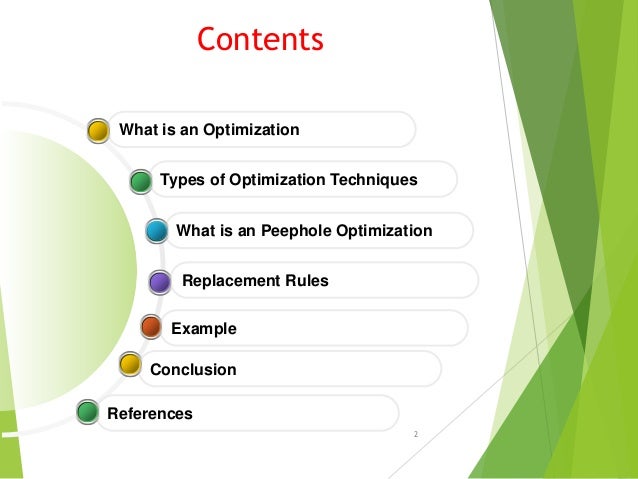 Contents

What is an Optimization

Types of Optimization Techniques

What is an Peephole Optimization

Replacement Rules

Example

Conclusion

References

2